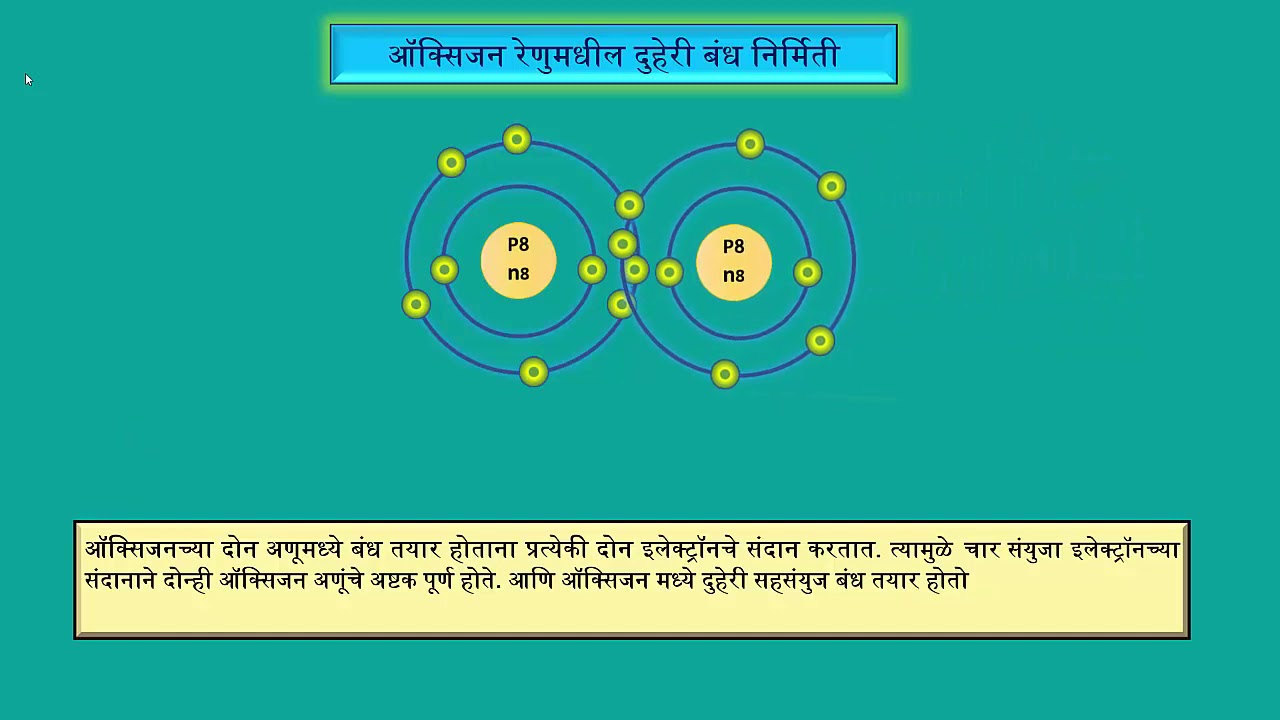 ऑक्सिजन रेणुमधील दुहेरी बंध निर्मिती

P8
n8

P8
n8

ऑक्सिजनच्या दोन अणूमध्ये बंध तयार होताना प्रत्येकी दोन इलेक्ट्रॉनचे संदान करतात. त्यामुळे चार संयुजा इलेक्ट्रॉनच्या संदानाने दोन्ही ऑक्सिजन अणूंचे अष्टक पूर्ण होते. आणि ऑक्सिजन मध्ये दुहेरी सहसंयुज बंध तयार होतो